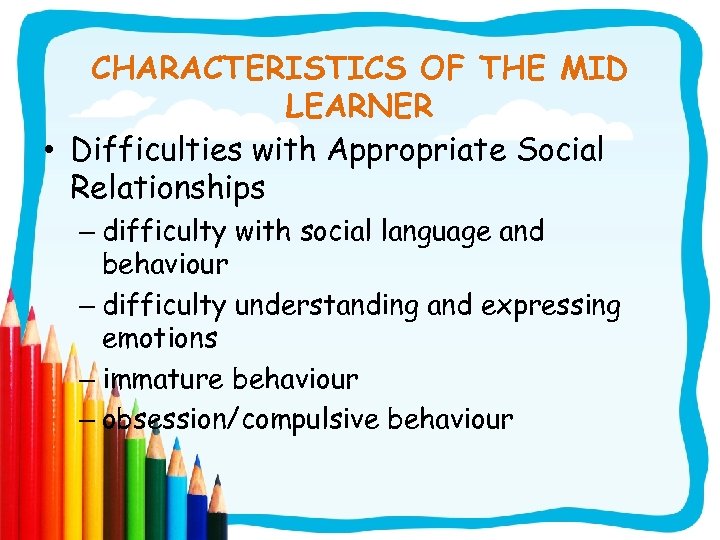 CHARACTERISTICS OF THE MID LEARNER

• Difficulties with Appropriate Social Relationships
– difficulty with social language and behaviour
– difficulty understanding and expressing emotions
– immature behaviour
– obsession/compulsive behaviour